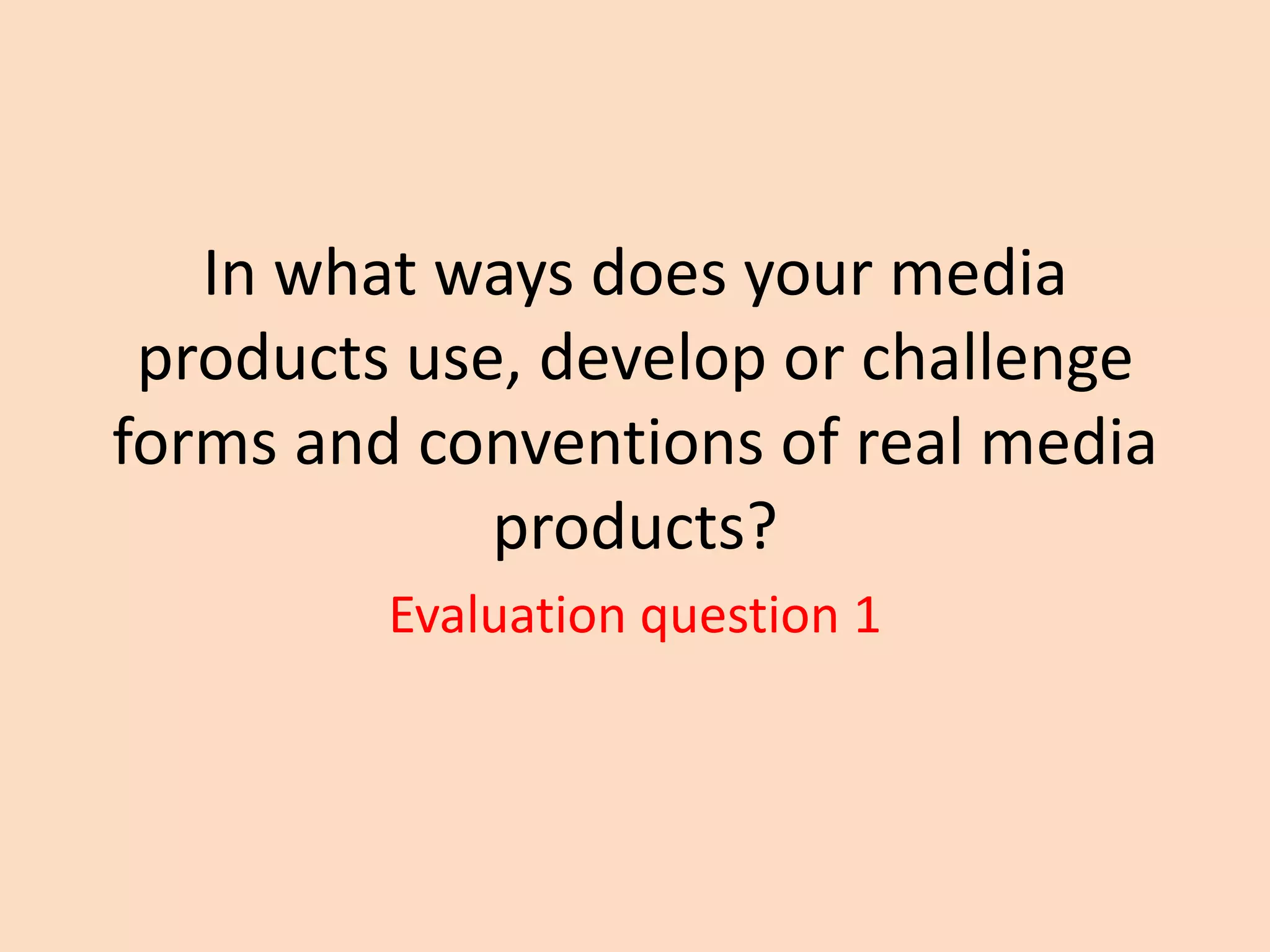 In what ways does your media products use, develop or challenge forms and conventions of real media products?

Evaluation question 1